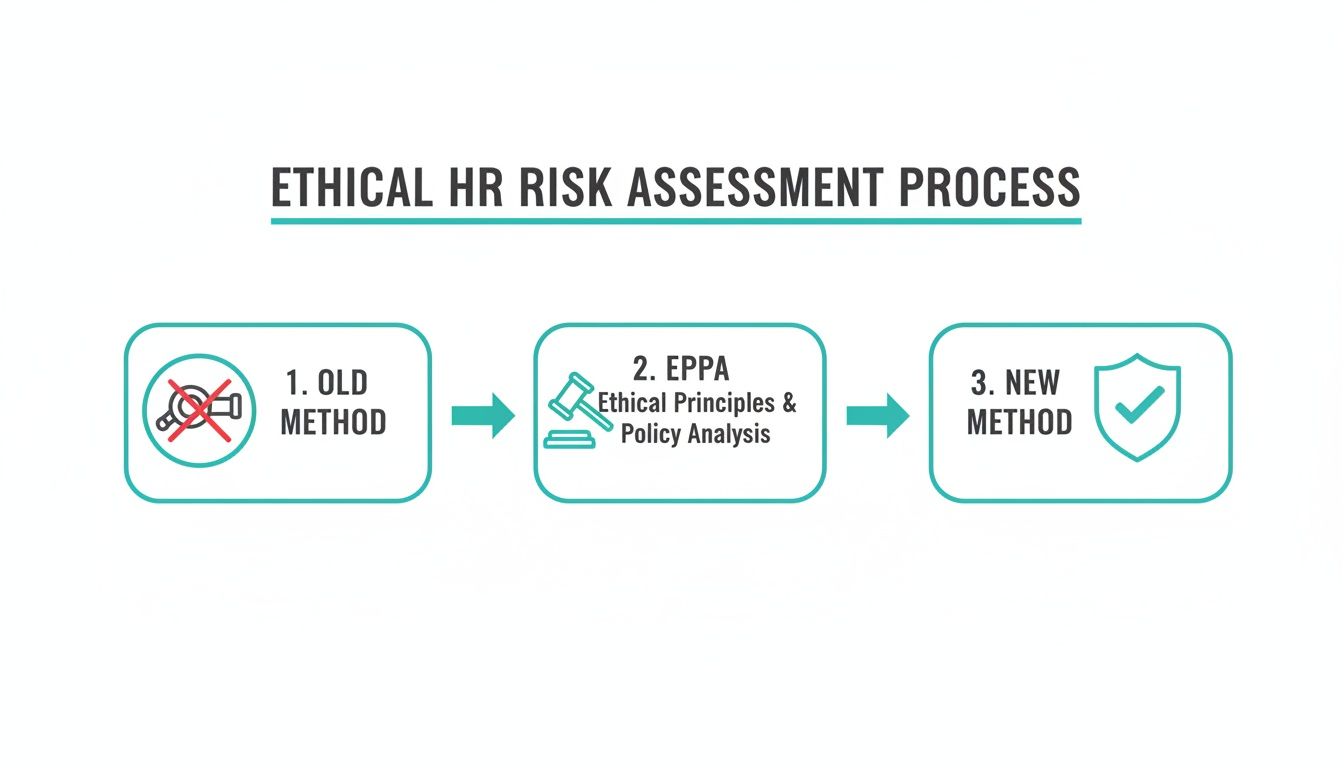 ETHICAL HR RISK ASSESSMENT PROCESS

1. OLD METHOD

2. EPPA
Ethical Principles & Policy Analysis

3. NEW METHOD